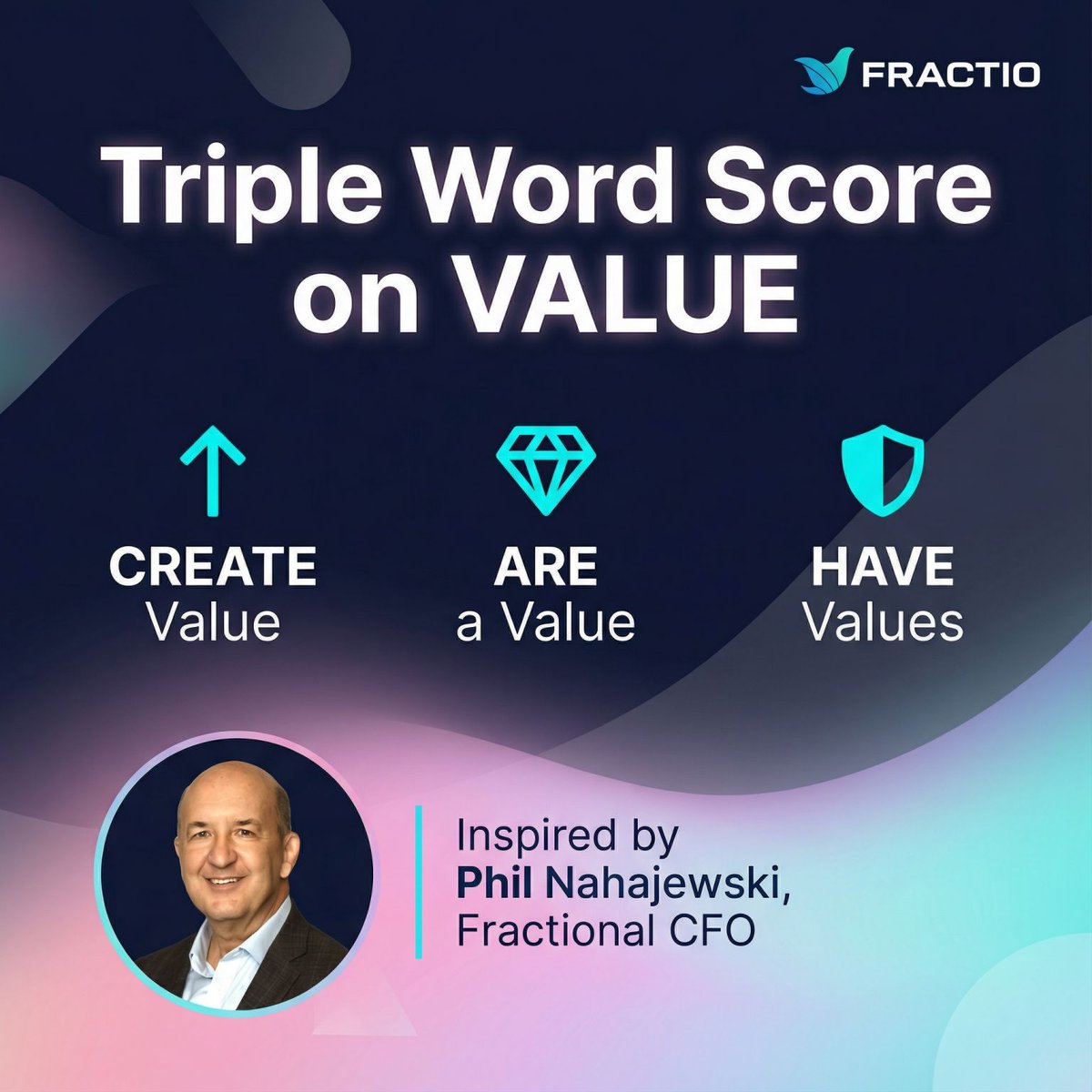 FRACTIO

Triple Word Score on VALUE

CREATE
Value

ARE
a Value

HAVE
Values

Inspired by
Phil Nahajewski,
Fractional CFO